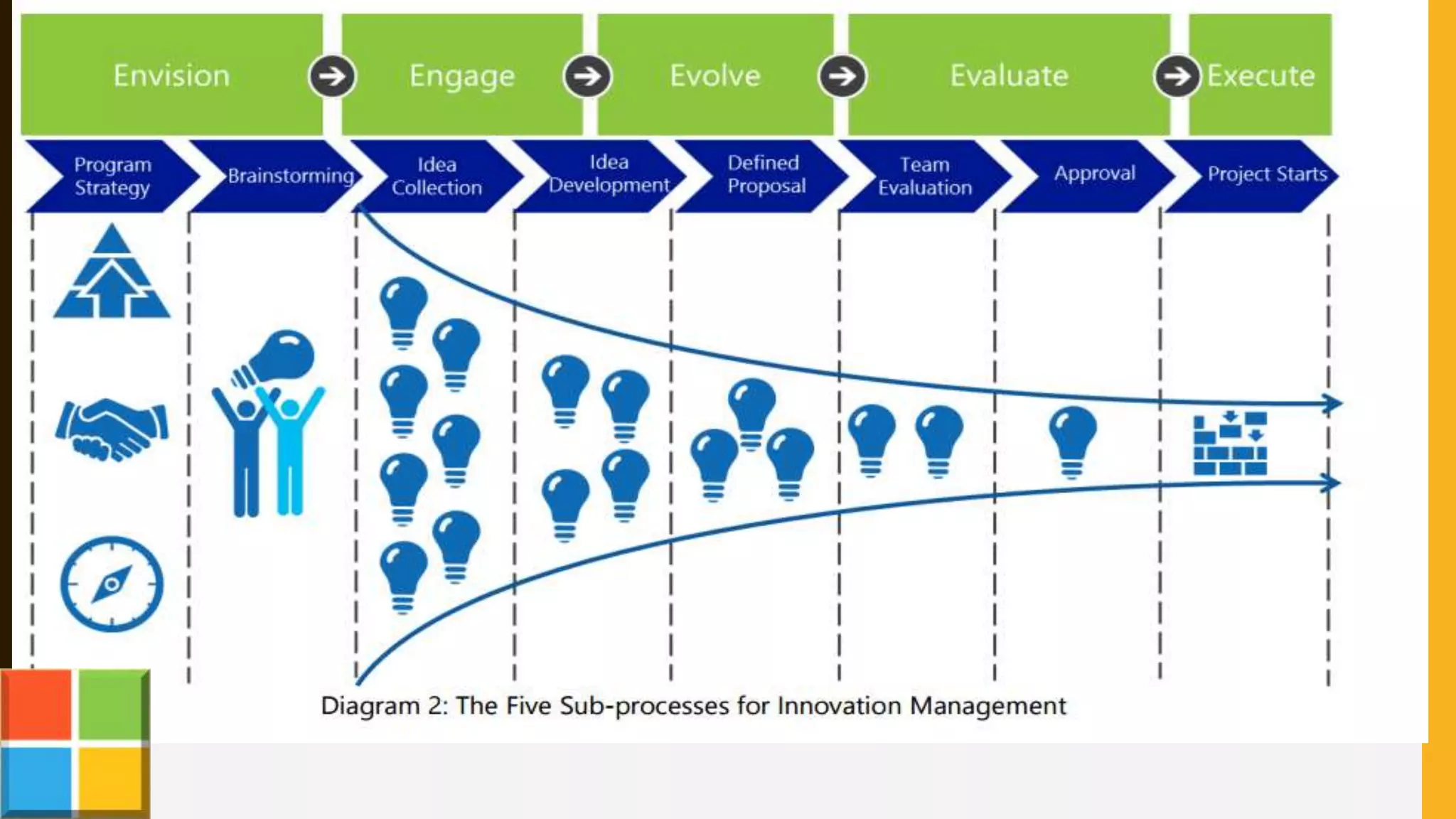 Envision
Engage
Evolve
Evaluate
Execute

Program Strategy
Brainstorming
Idea Collection
Idea Development
Defined Proposal
Team Evaluation
Approval
Project Starts

Diagram 2: The Five Sub-processes for Innovation Management